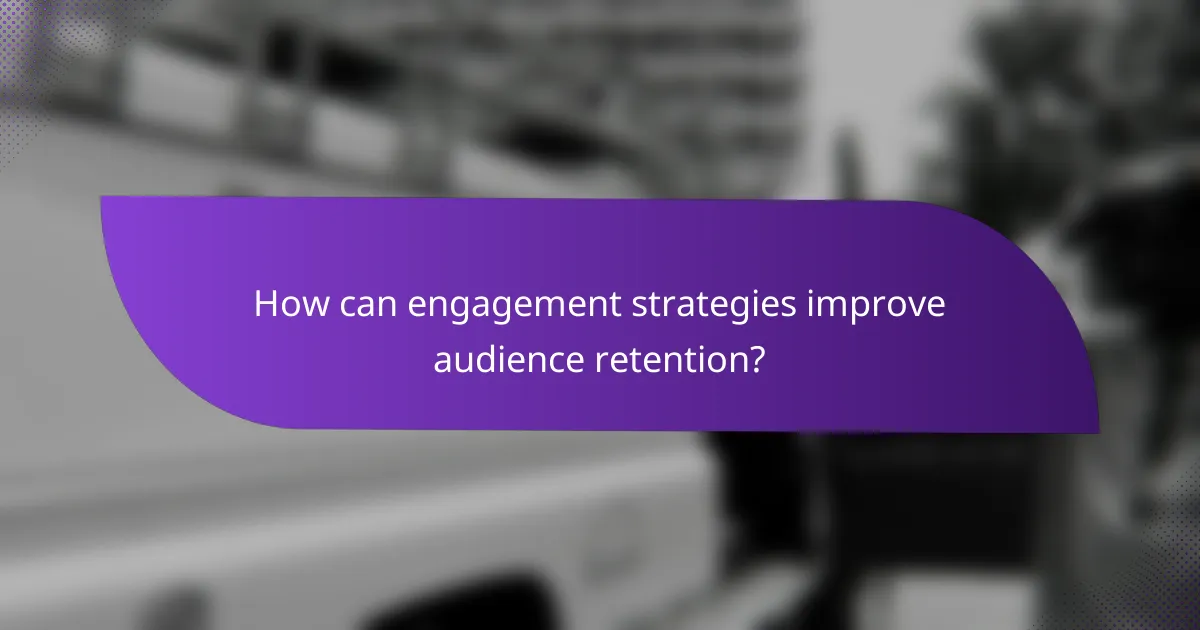 How can engagement strategies improve audience retention?